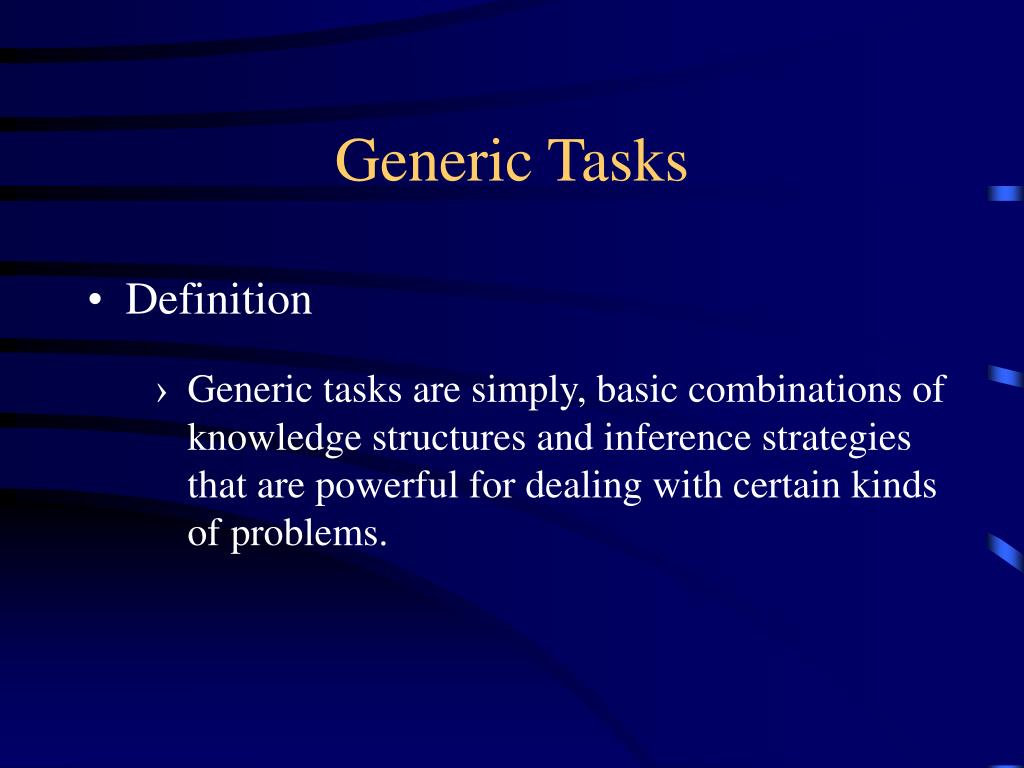 Generic Tasks

• Definition

› Generic tasks are simply, basic combinations of knowledge structures and inference strategies that are powerful for dealing with certain kinds of problems.